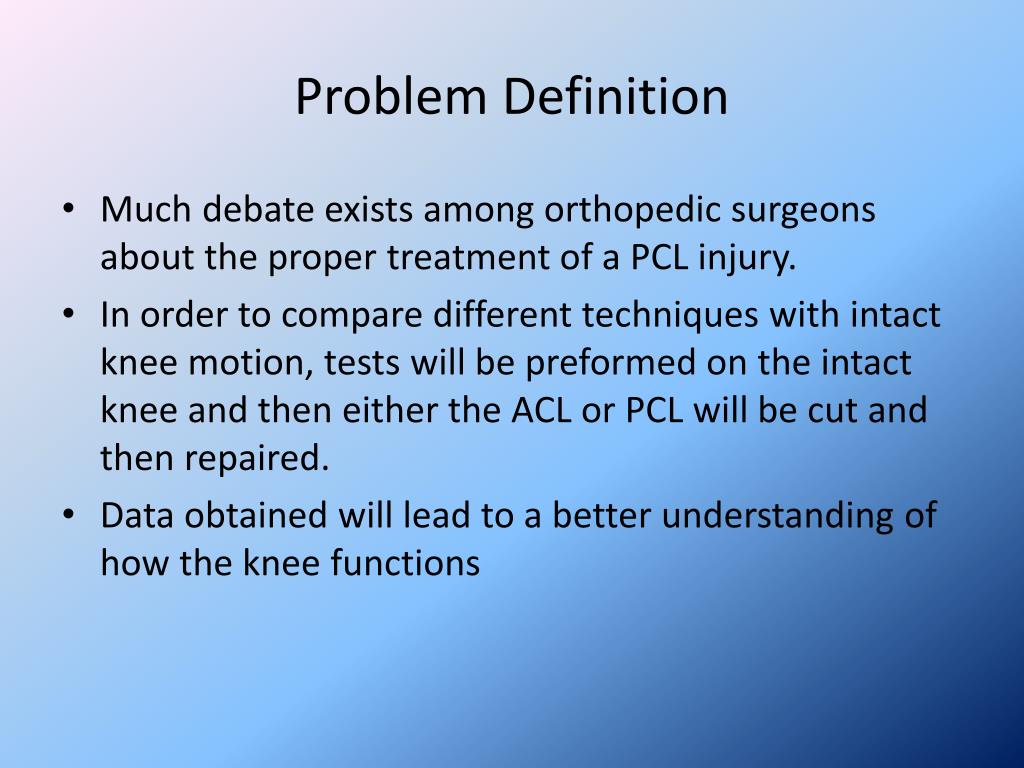 Problem Definition

• Much debate exists among orthopedic surgeons about the proper treatment of a PCL injury.
• In order to compare different techniques with intact knee motion, tests will be preformed on the intact knee and then either the ACL or PCL will be cut and then repaired.
• Data obtained will lead to a better understanding of how the knee functions